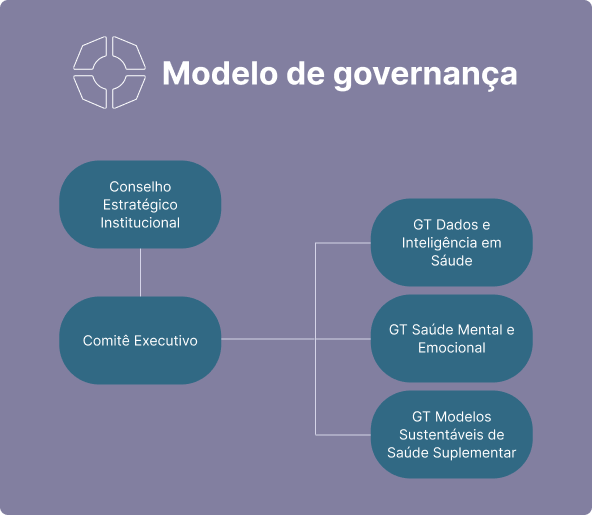 Modelo de governança

Conselho Estratégico Institucional

Comitê Executivo

GT Dados e Inteligência em Sáude

GT Saúde Mental e Emocional

GT Modelos Sustentáveis de Saúde Suplementar